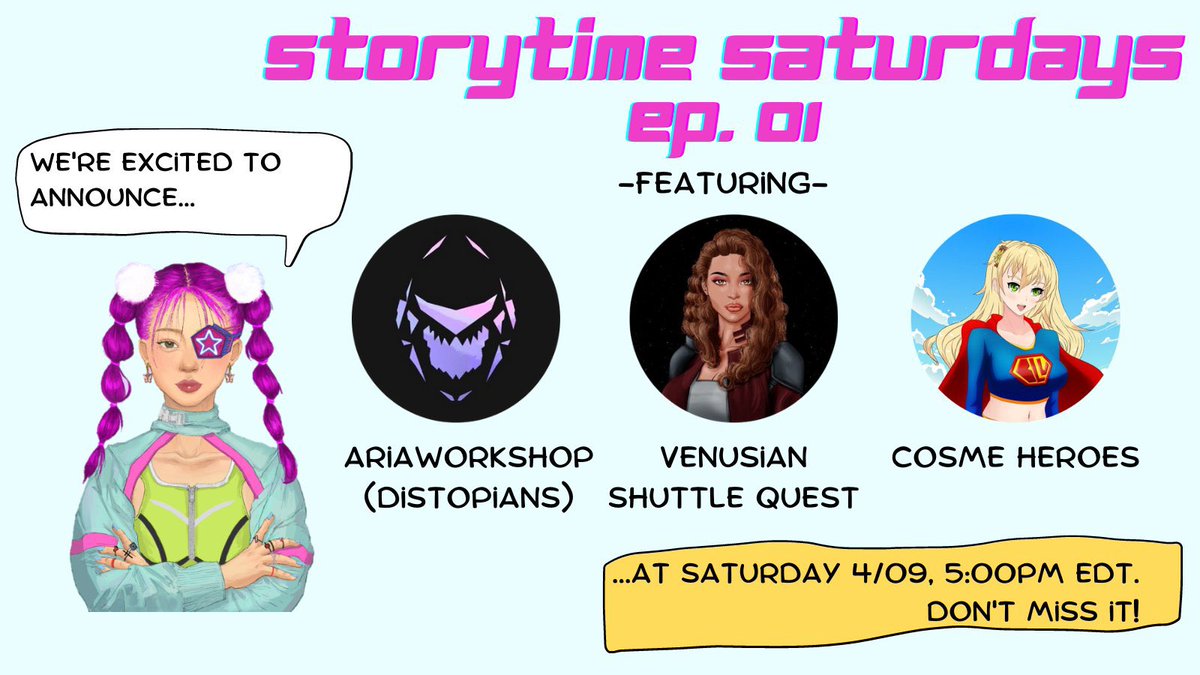 storytime saturdays
ep. 01

WE'RE EXCITED TO ANNOUNCE...

-FEATURING-

ARIAWORKSHOP (DISTOPIANS)

VENUSIAN SHUTTLE QUEST

COSME HEROES

...AT SATURDAY 4/09, 5:00PM EDT. DON'T MISS IT!